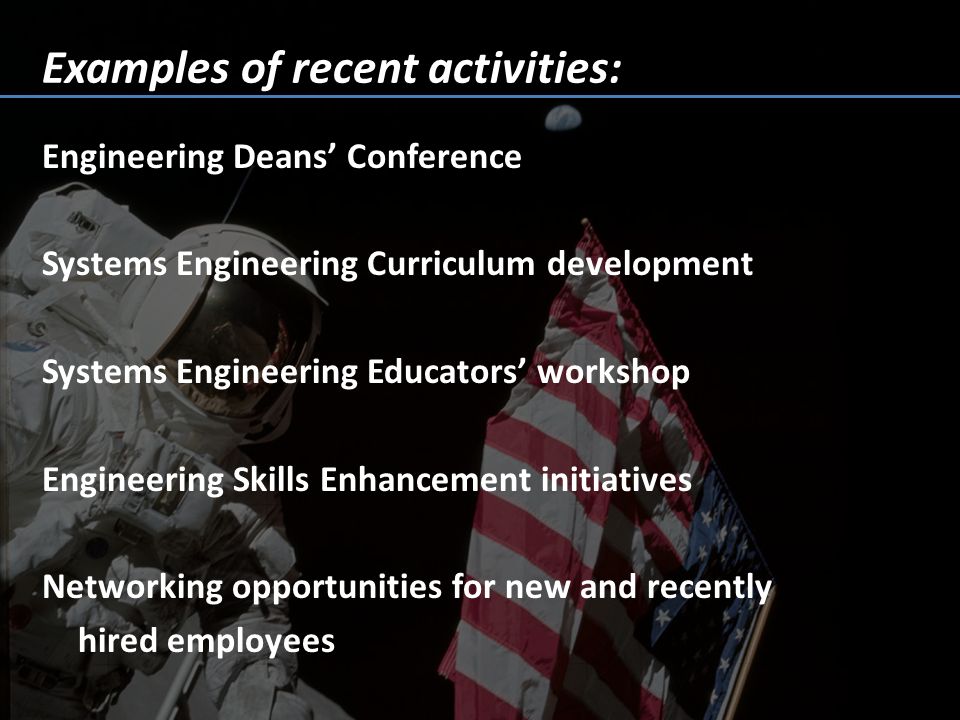 Examples of recent activities:

Engineering Deans’ Conference

Systems Engineering Curriculum development

Systems Engineering Educators’ workshop

Engineering Skills Enhancement initiatives

Networking opportunities for new and recently hired employees